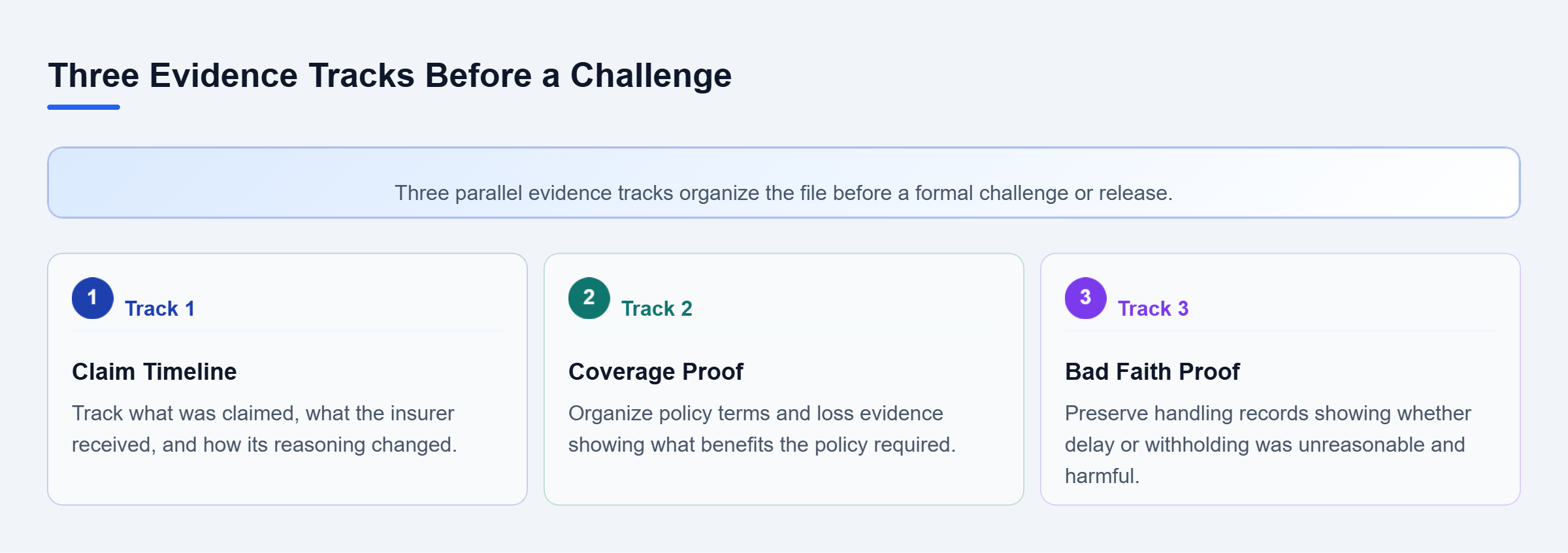 Three Evidence Tracks Before a Challenge

Three parallel evidence tracks organize the file before a formal challenge or release.

1 Track 1

Claim Timeline

Track what was claimed, what the insurer received, and how its reasoning changed.

2 Track 2

Coverage Proof

Organize policy terms and loss evidence showing what benefits the policy required.

3 Track 3

Bad Faith Proof

Preserve handling records showing whether delay or withholding was unreasonable and harmful.